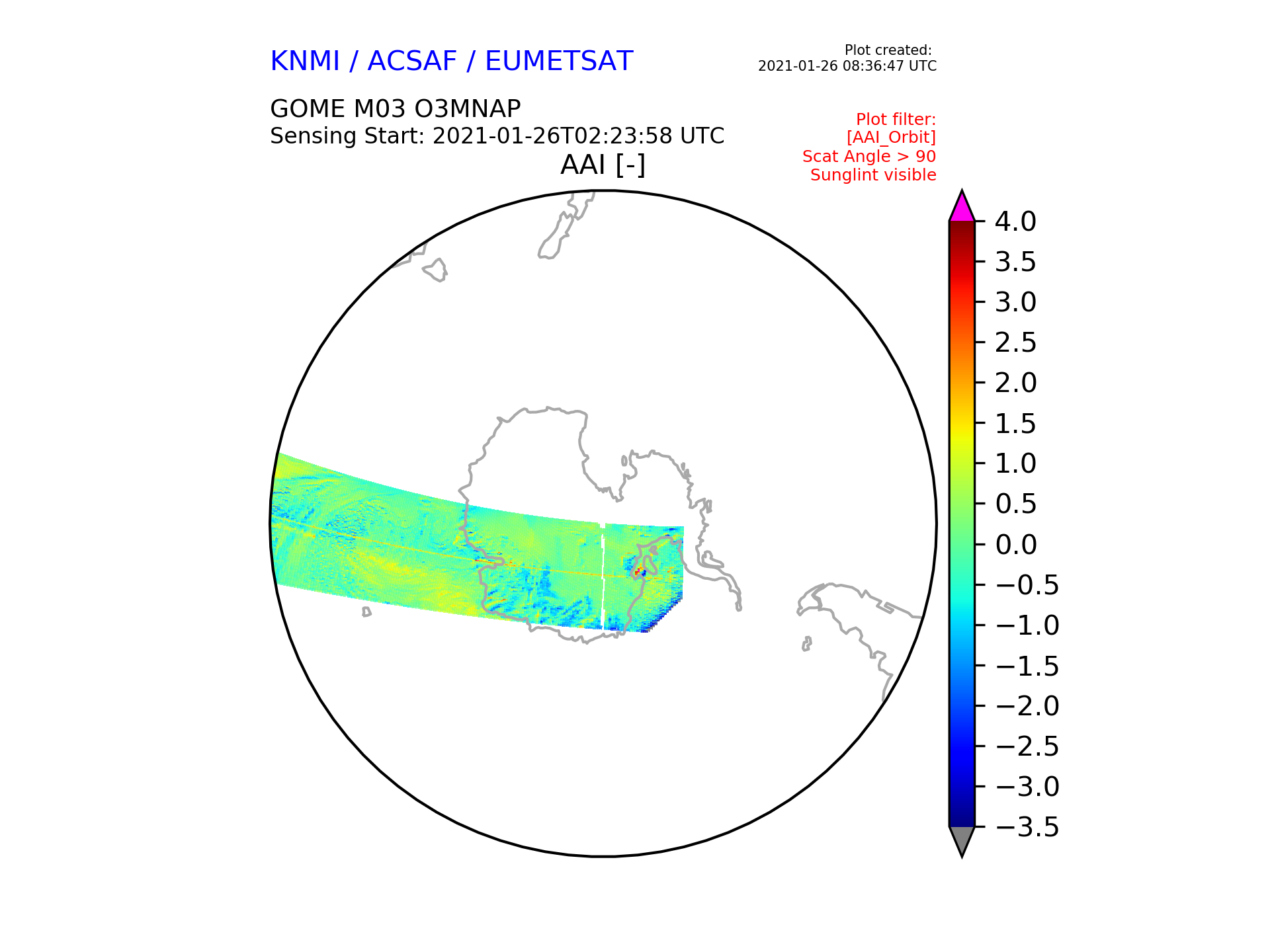 KNMI / ACSAF / EUMETSAT

Plot created:
2021-01-26 08:36:47 UTC

GOME M03 O3MNAP
Sensing Start: 2021-01-26T02:23:58 UTC

Plot filter:
[AAI_Orbit]
Scat Angle > 90
Sunglint visible

AAI [-]

4.0
3.5
3.0
2.5
2.0
1.5
1.0
0.5
0.0
−0.5
−1.0
−1.5
−2.0
−2.5
−3.0
−3.5